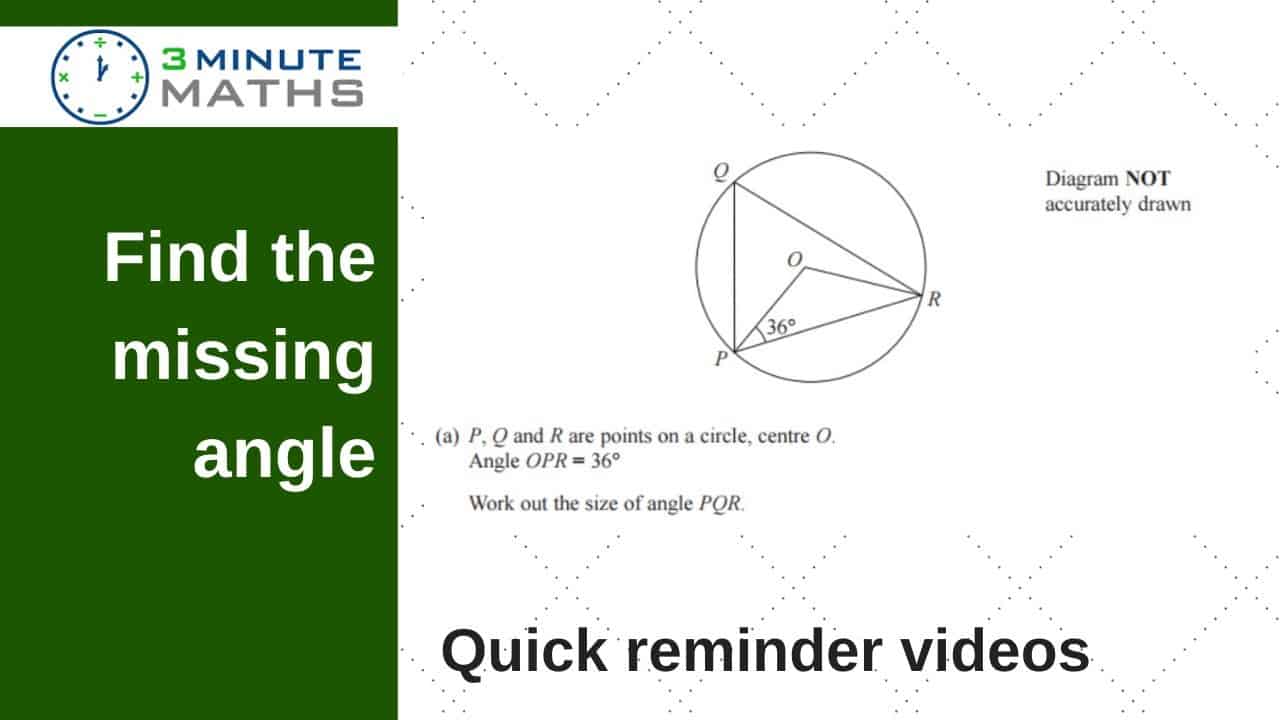 3 MINUTE MATHS

Find the missing angle

Q

O

R

36°

P

Diagram **NOT** accurately drawn

(a) $P$, $Q$ and $R$ are points on a circle, centre $O$.
Angle $OPR = 36°$

Work out the size of angle $PQR$.

Quick reminder videos